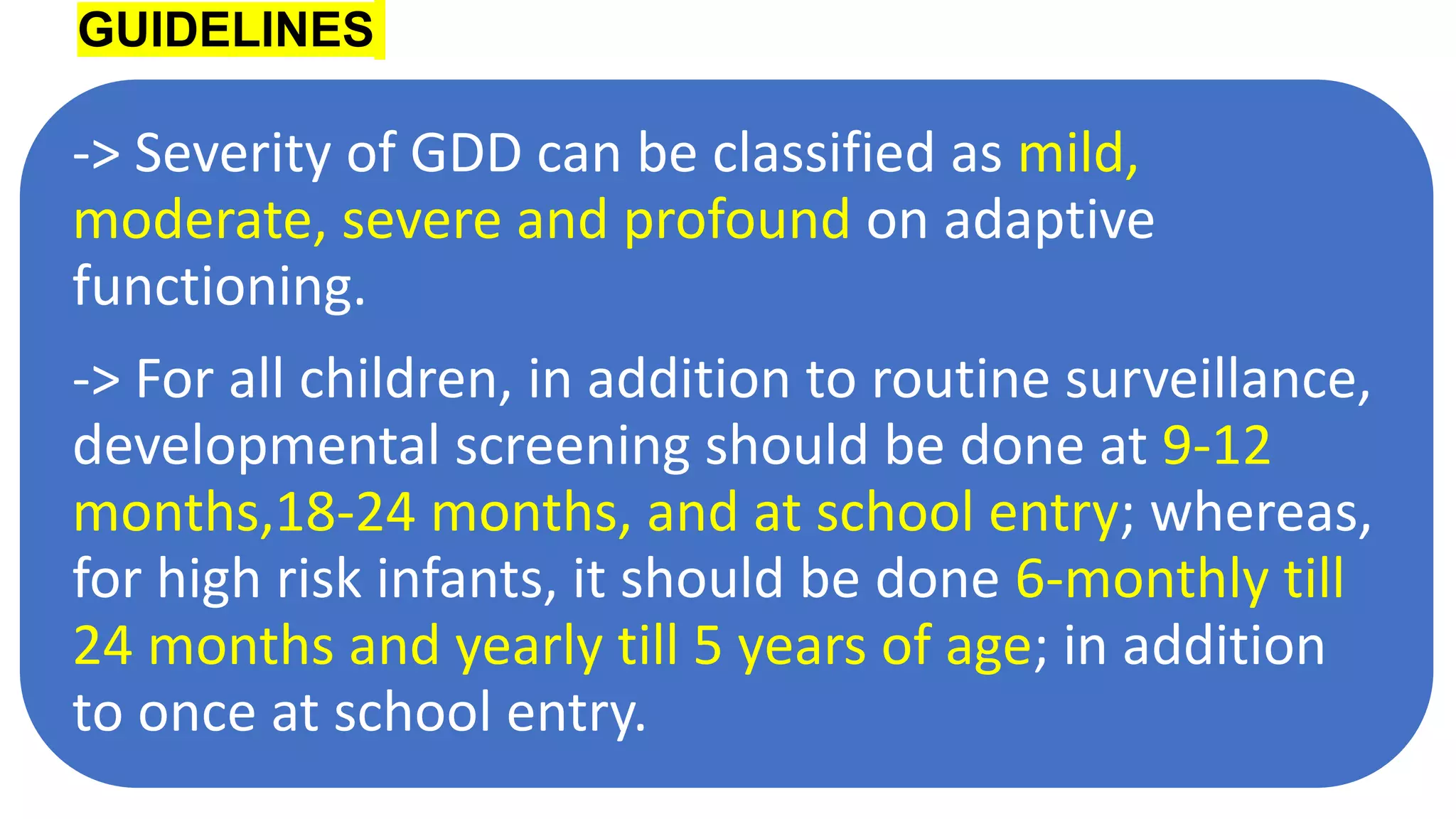 GUIDELINES

-> Severity of GDD can be classified as mild, moderate, severe and profound on adaptive functioning.

-> For all children, in addition to routine surveillance, developmental screening should be done at 9-12 months,18-24 months, and at school entry; whereas, for high risk infants, it should be done 6-monthly till 24 months and yearly till 5 years of age; in addition to once at school entry.